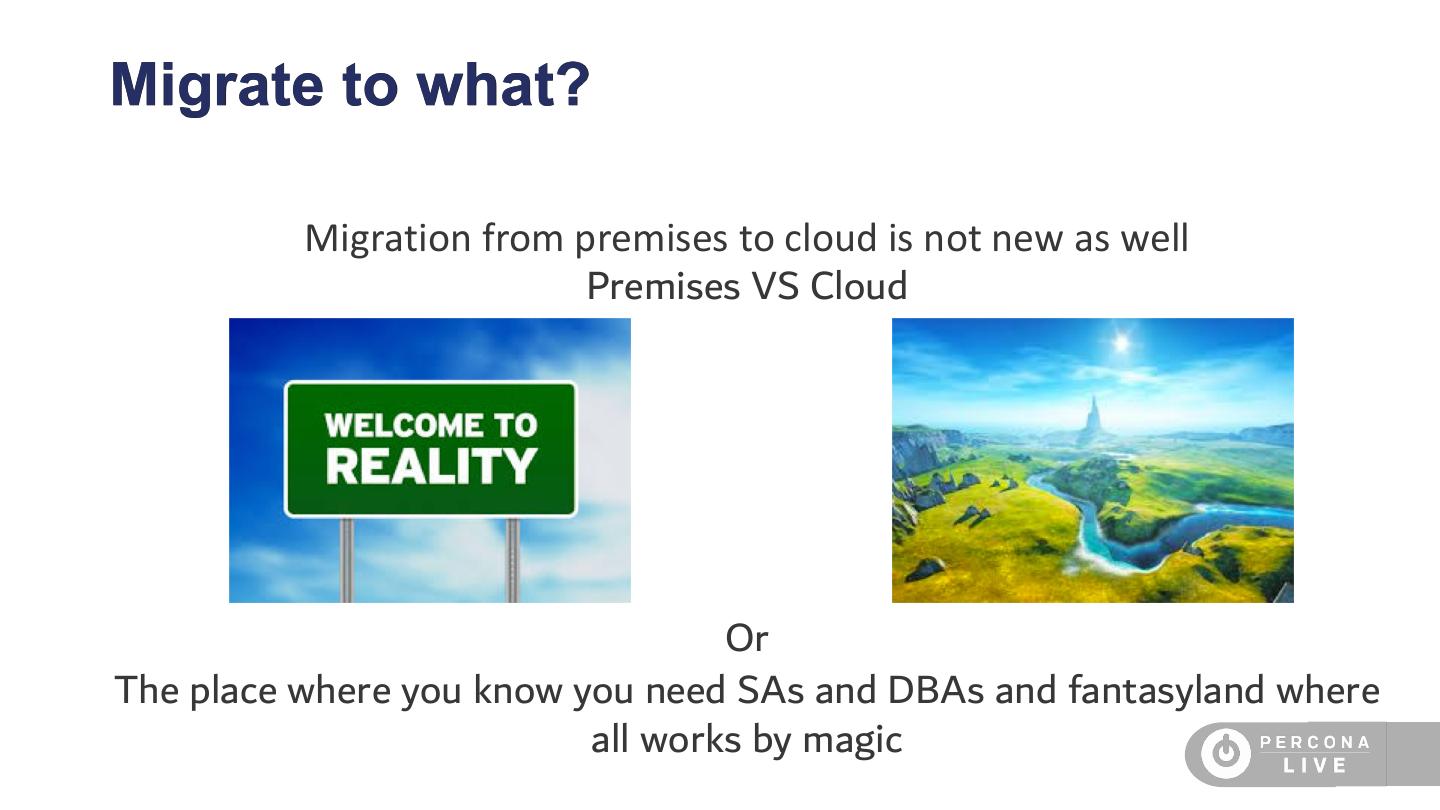 Migrate to what?

Migration from premises to cloud is not new as well
Premises VS Cloud

WELCOME TO
REALITY

Or
The place where you know you need SAs and DBAs and fantasyland where all works by magic

PERCONA
LIVE